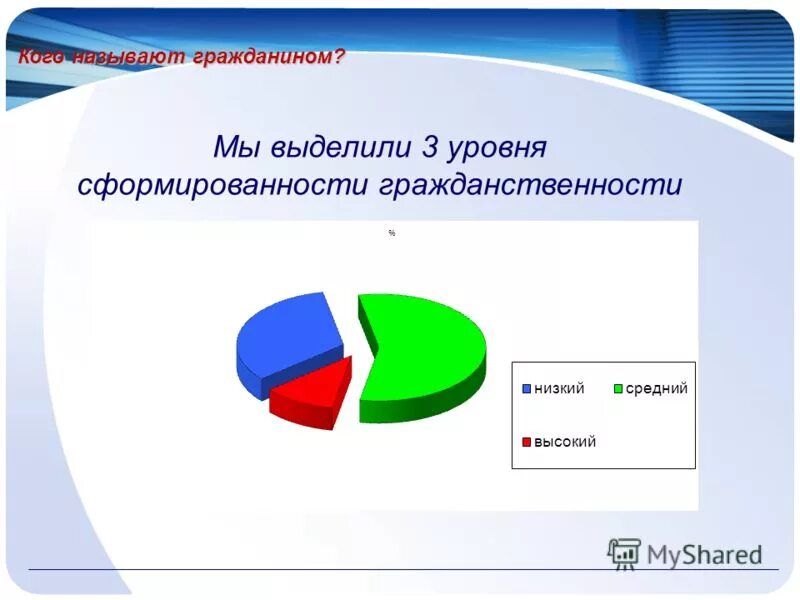 Кого называют гражданином?

Мы выделили 3 уровня сформированности гражданственности

%

низкий
средний
высокий

MyShared